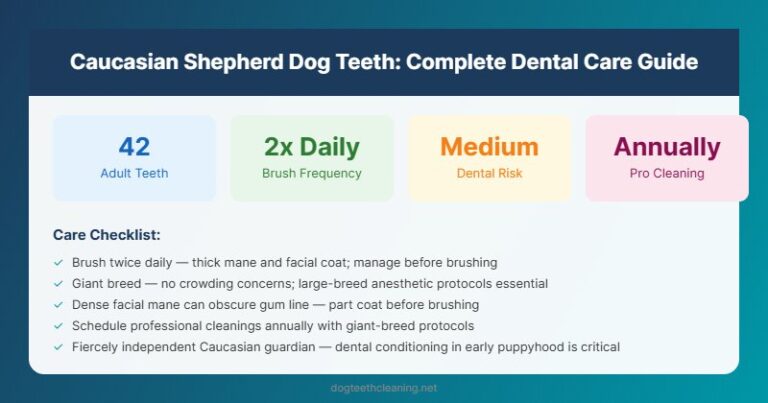 Caucasian Shepherd Dog Teeth: Complete Dental Care Guide

42
Adult Teeth

2x Daily
Brush Frequency

Medium
Dental Risk

Annually
Pro Cleaning

Care Checklist:

✓ Brush twice daily — thick mane and facial coat; manage before brushing
✓ Giant breed — no crowding concerns; large-breed anesthetic protocols essential
✓ Dense facial mane can obscure gum line — part coat before brushing
✓ Schedule professional cleanings annually with giant-breed protocols
✓ Fiercely independent Caucasian guardian — dental conditioning in early puppyhood is critical

dogteethcleaning.net